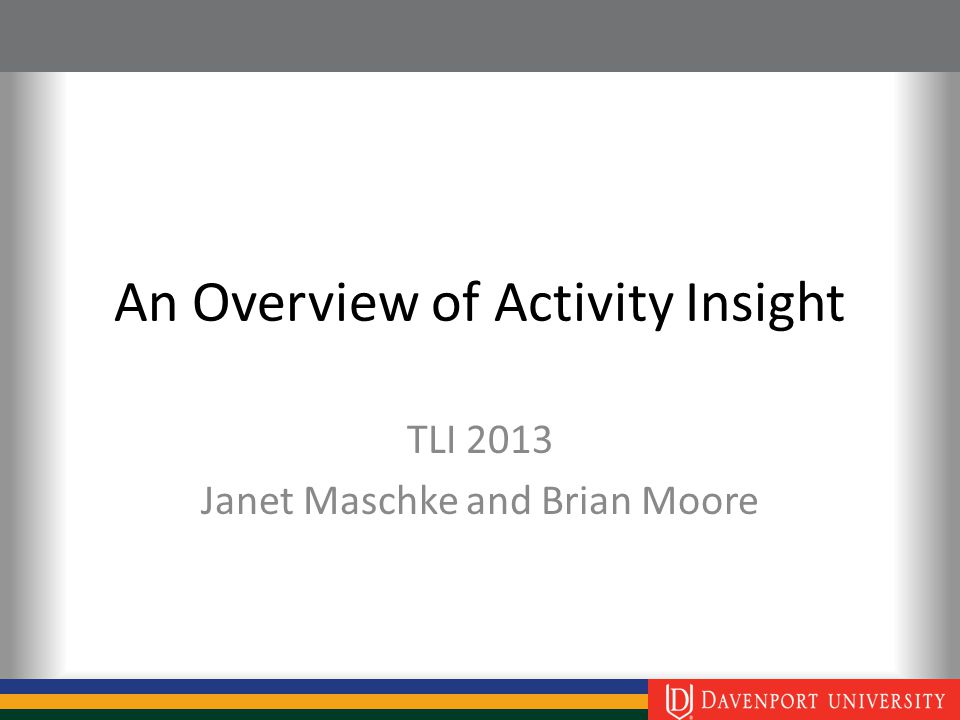 An Overview of Activity Insight

TLI 2013
Janet Maschke and Brian Moore

DAVENPORT UNIVERSITY